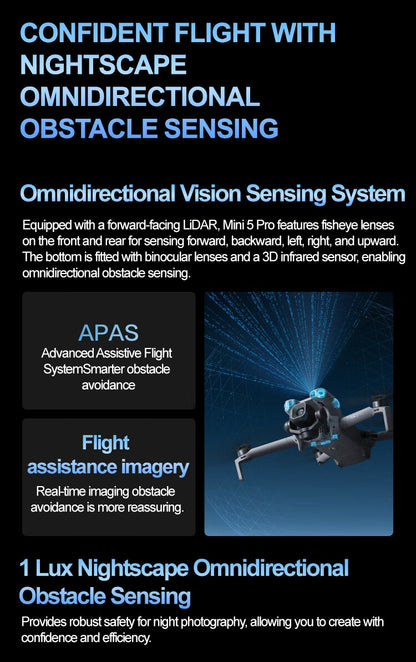 CONFIDENT FLIGHT WITH NIGHTSCAPE OMNIDIRECTIONAL OBSTACLE SENSING

Omnidirectional Vision Sensing System

Equipped with a forward-facing LiDAR, Mini 5 Pro features fisheye lenses on the front and rear for sensing forward, backward, left, right, and upward. The bottom is fitted with binocular lenses and a 3D infrared sensor, enabling omnidirectional obstacle sensing.

APAS

Advanced Assistive Flight SystemSmarter obstacle avoidance

Flight assistance imagery

Real-time imaging obstacle avoidance is more reassuring.

1 Lux Nightscape Omnidirectional Obstacle Sensing

Provides robust safety for night photography, allowing you to create with confidence and efficiency.